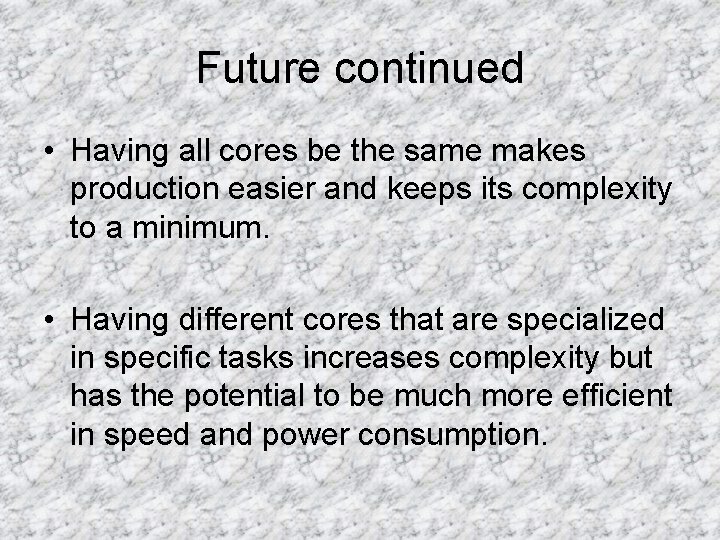 Future continued

• Having all cores be the same makes production easier and keeps its complexity to a minimum.

• Having different cores that are specialized in specific tasks increases complexity but has the potential to be much more efficient in speed and power consumption.